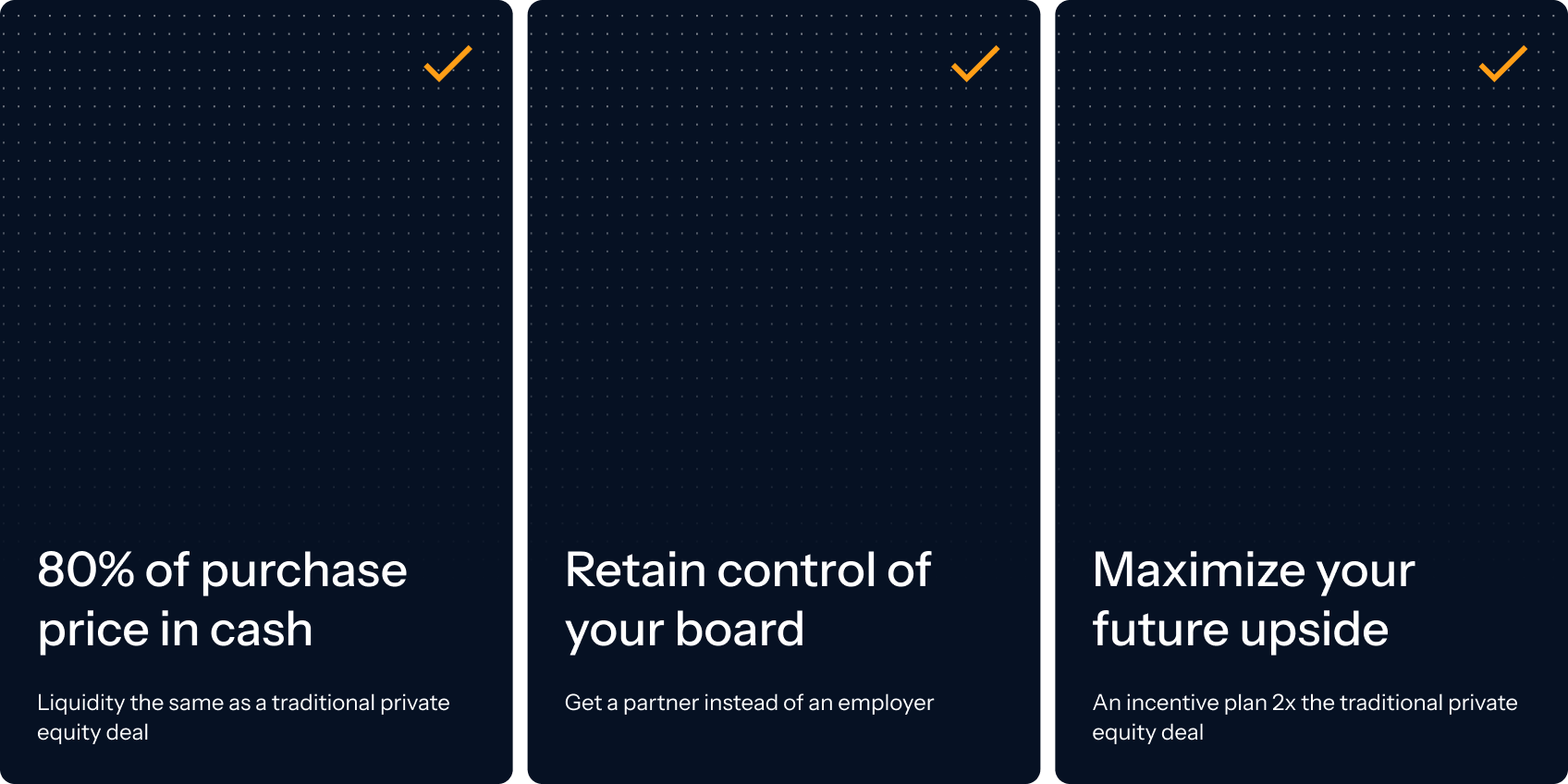 80% of purchase price in cash

Liquidity the same as a traditional private equity deal

Retain control of your board

Get a partner instead of an employer

Maximize your future upside

An incentive plan 2x the traditional private equity deal